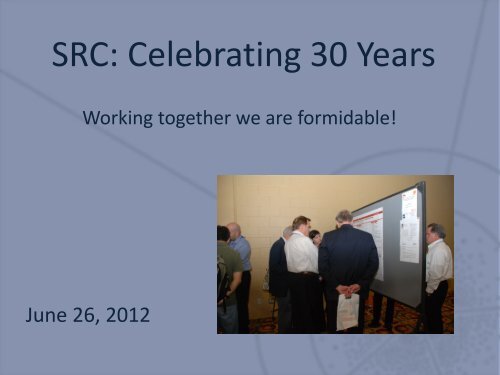 SRC: Celebrating 30 Years

Working together we are formidable!

June 26, 2012